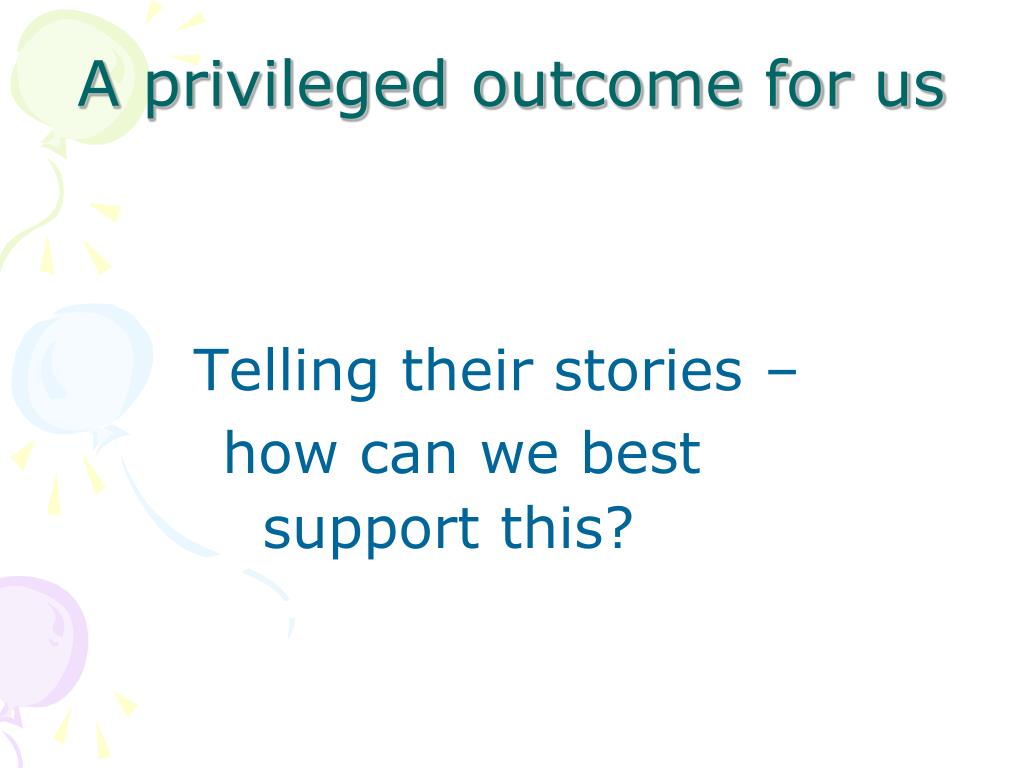 A privileged outcome for us

Telling their stories – how can we best support this?